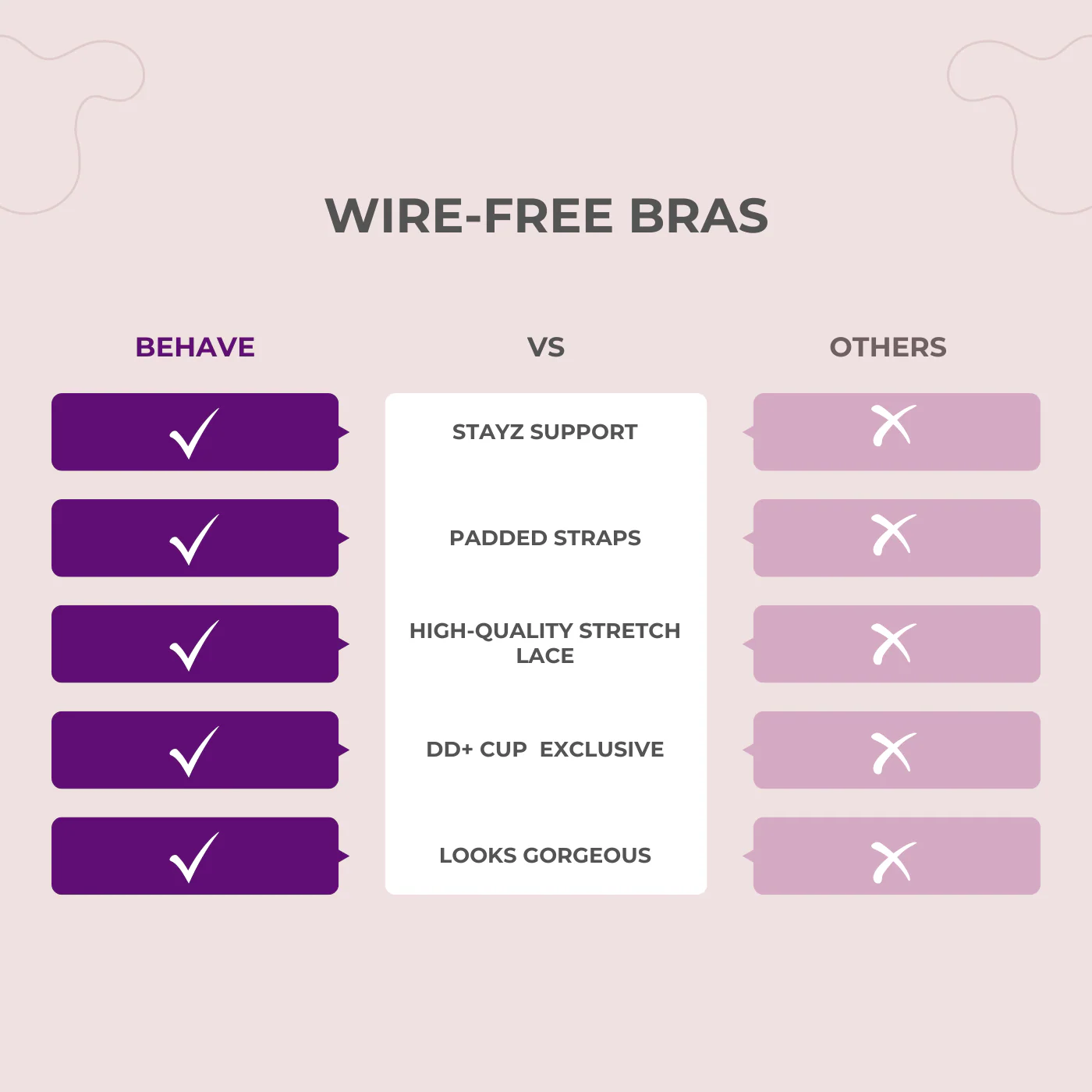 WIRE-FREE BRAS

| BEHAVE | VS | OTHERS |
|---|---|---|
| ✓ | STAYZ SUPPORT | ✗ |
| ✓ | PADDED STRAPS | ✗ |
| ✓ | HIGH-QUALITY STRETCH LACE | ✗ |
| ✓ | DD+ CUP EXCLUSIVE | ✗ |
| ✓ | LOOKS GORGEOUS | ✗ |